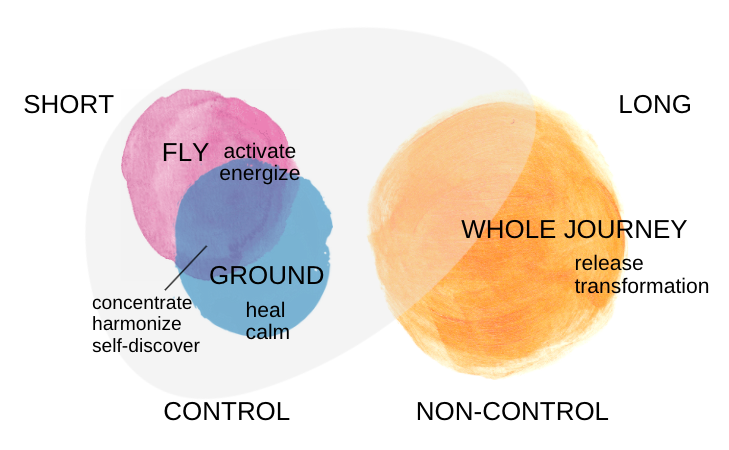 SHORT

LONG

FLY activate energize

GROUND heal calm

concentrate harmonize self-discover

WHOLE JOURNEY release transformation

CONTROL

NON-CONTROL